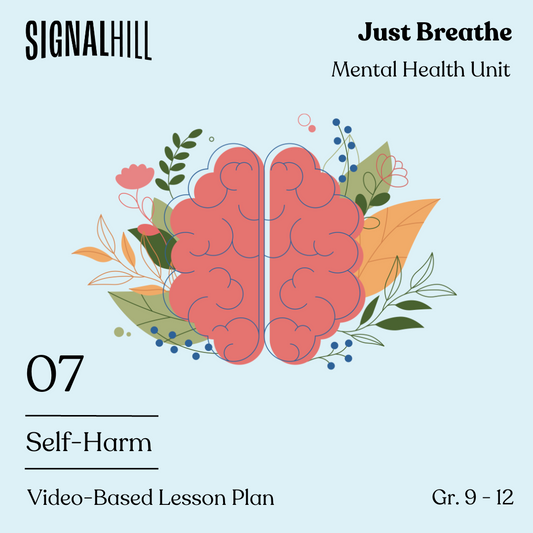 SIGNALHILL

Just Breathe

Mental Health Unit

07

Self-Harm

Video-Based Lesson Plan

Gr. 9 - 12